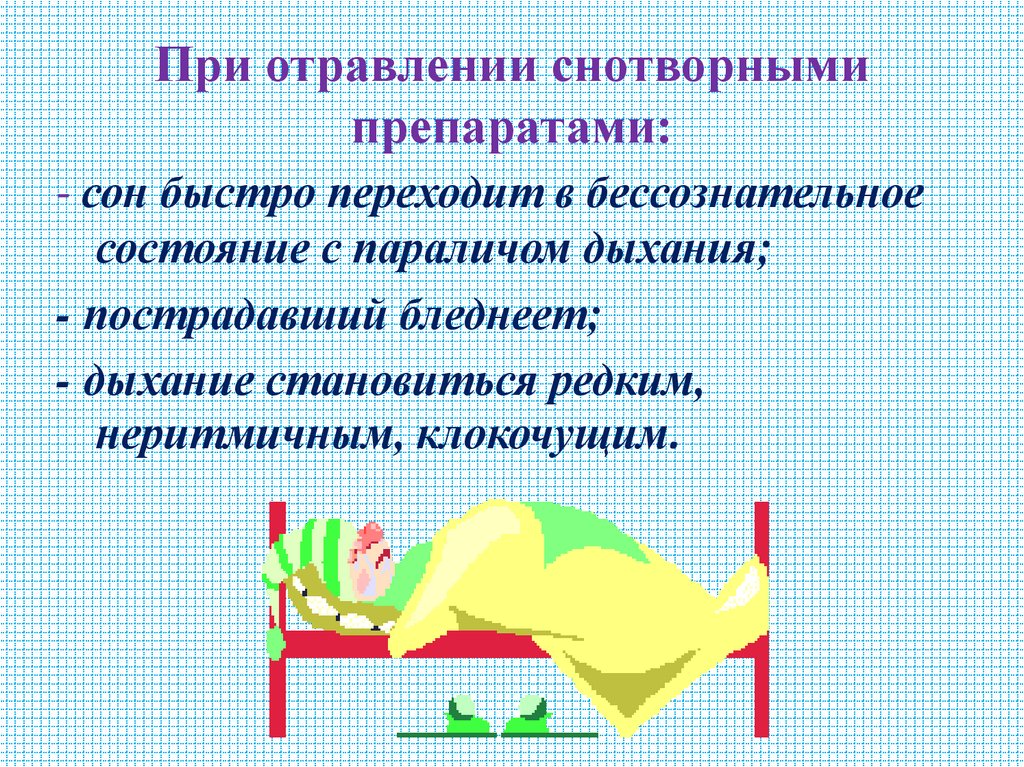 При отравлении снотворными препаратами:

- сон быстро переходит в бессознательное состояние с параличом дыхания;

- пострадавший бледнеет;

- дыхание становиться редким, неритмичным, клокочущим.